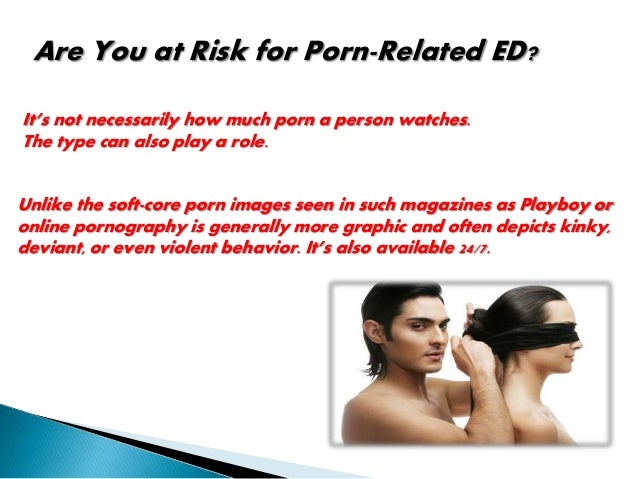 Are You at Risk for Porn-Related ED?

It's not necessarily how much porn a person watches. The type can also play a role.

Unlike the soft-core porn images seen in such magazines as Playboy or online pornography is generally more graphic and often depicts kinky, deviant, or even violent behavior. It's also available 24/7.